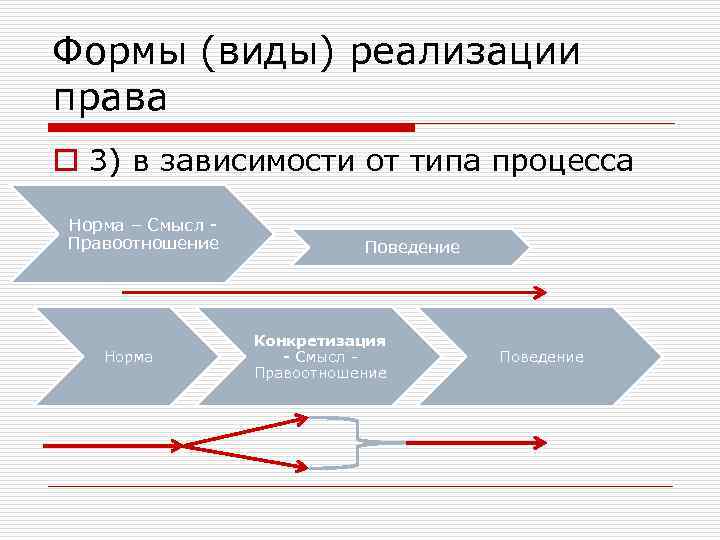 Формы (виды) реализации права

3) в зависимости от типа процесса

Норма – Смысл - Правоотношение

Поведение

Норма

Конкретизация - Смысл - Правоотношение

Поведение